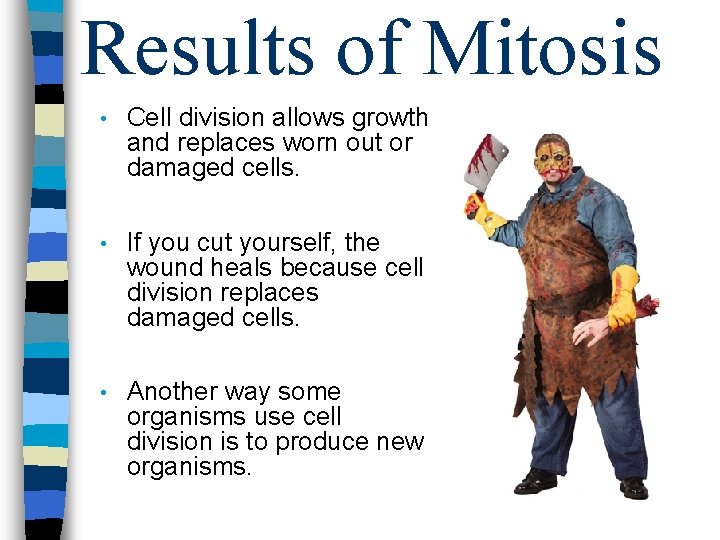 Results of Mitosis

• Cell division allows growth and replaces worn out or damaged cells.

• If you cut yourself, the wound heals because cell division replaces damaged cells.

• Another way some organisms use cell division is to produce new organisms.